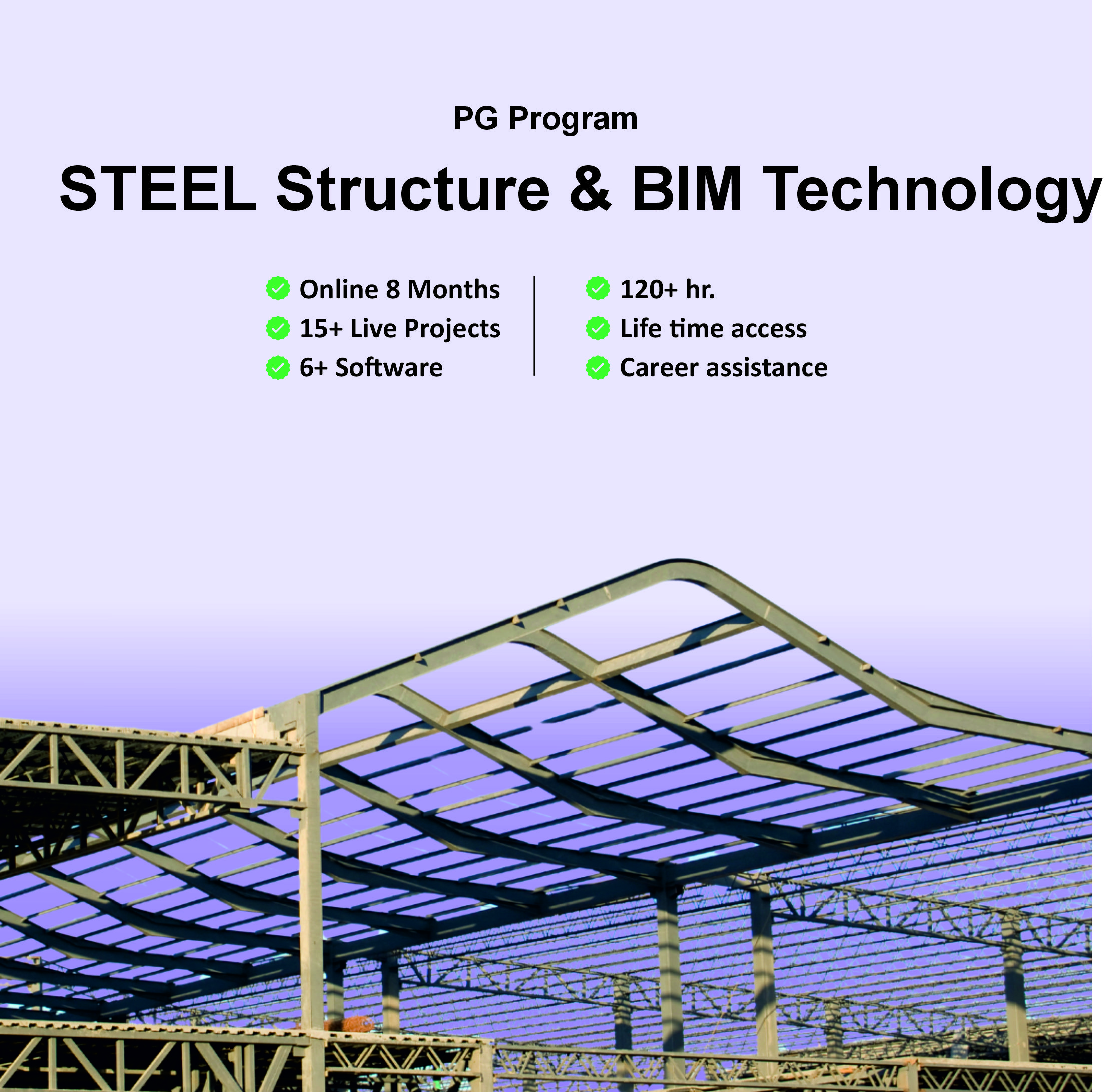 PG Program

STEEL Structure & BIM Technology

Online 8 Months
15+ Live Projects
6+ Software

120+ hr.
Life time access
Career assistance